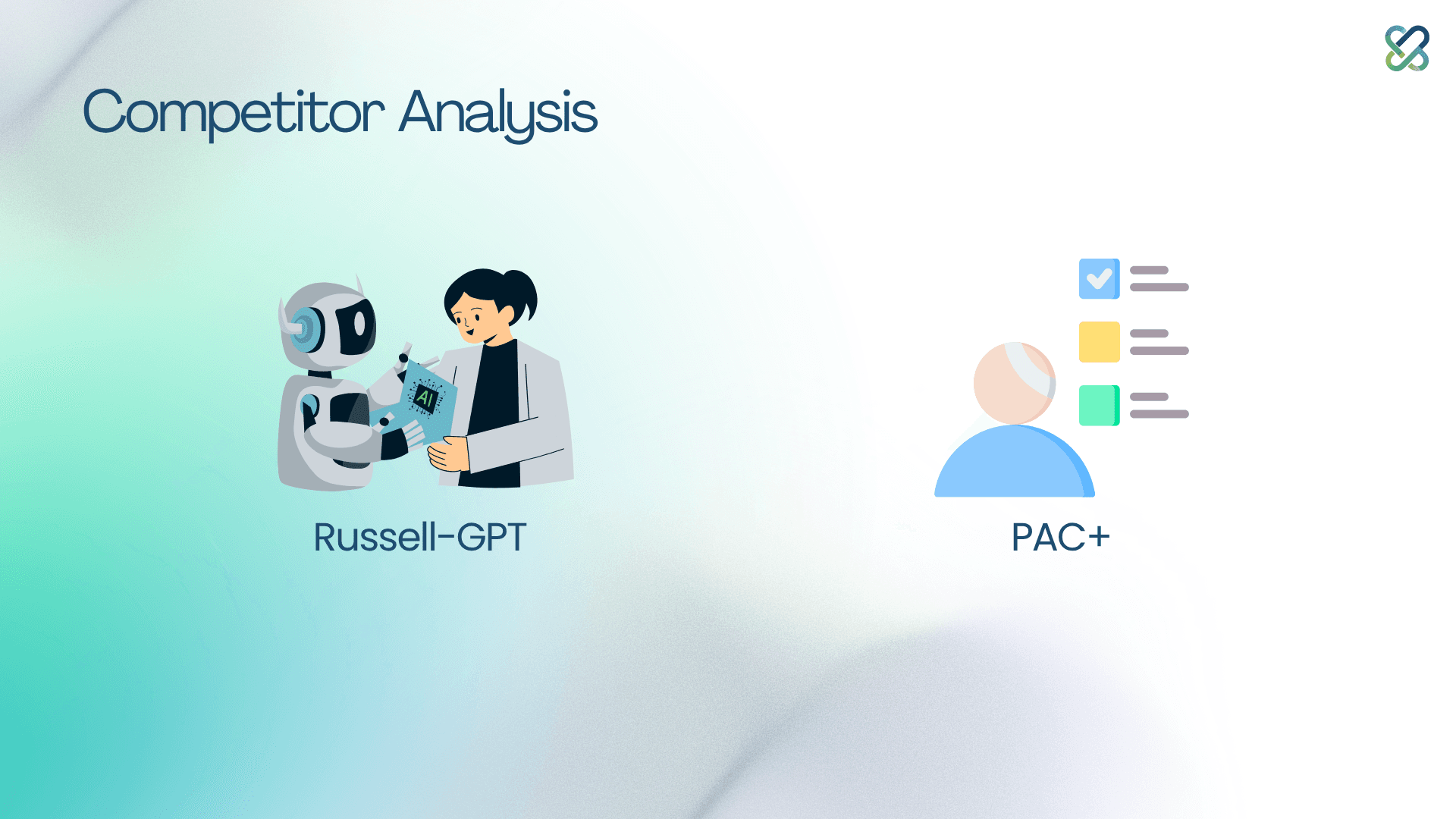 Competitor Analysis

AI

Russell-GPT

PAC+